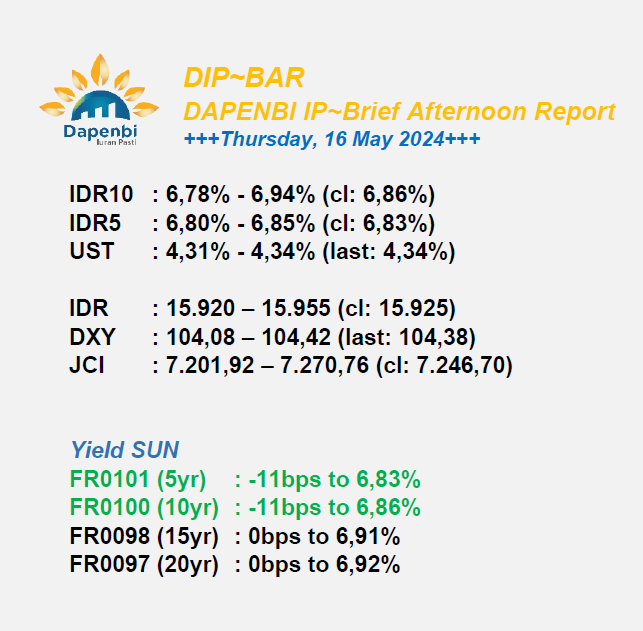 Dapenbi
Iuran Pasti

DIP~BAR
DAPENBI IP~Brief Afternoon Report
+++Thursday, 16 May 2024+++

IDR10 : 6,78% - 6,94% (cl: 6,86%)
IDR5 : 6,80% - 6,85% (cl: 6,83%)
UST : 4,31% - 4,34% (last: 4,34%)

IDR : 15.920 – 15.955 (cl: 15.925)
DXY : 104,08 – 104,42 (last: 104,38)
JCI : 7.201,92 – 7.270,76 (cl: 7.246,70)

Yield SUN
FR0101 (5yr) : -11bps to 6,83%
FR0100 (10yr) : -11bps to 6,86%
FR0098 (15yr) : 0bps to 6,91%
FR0097 (20yr) : 0bps to 6,92%